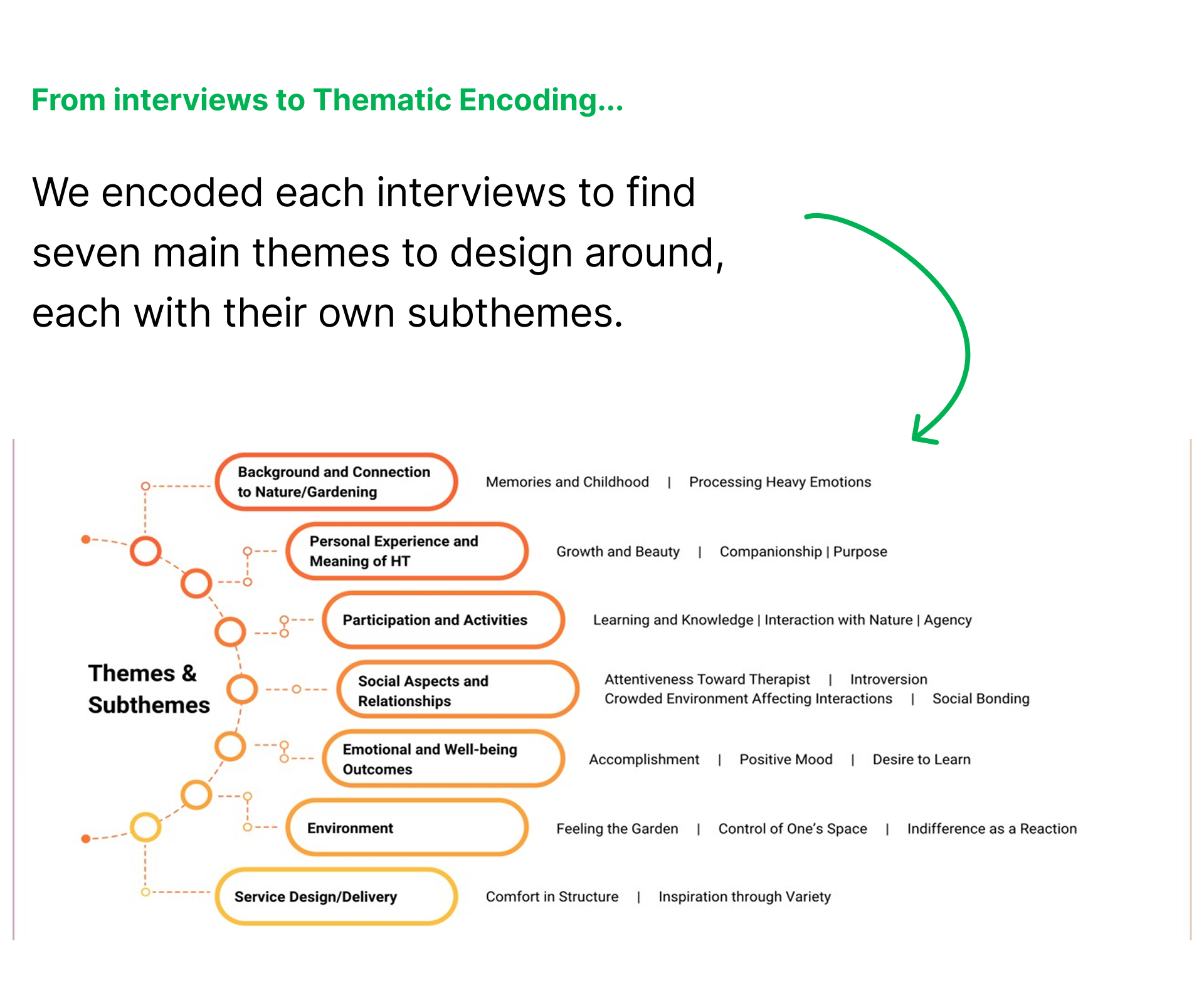 From interviews to Thematic Encoding...

We encoded each interviews to find seven main themes to design around, each with their own subthemes.

Themes & Subthemes

Background and Connection to Nature/Gardening
Memories and Childhood | Processing Heavy Emotions

Personal Experience and Meaning of HT
Growth and Beauty | Companionship | Purpose

Participation and Activities
Learning and Knowledge | Interaction with Nature | Agency

Social Aspects and Relationships
Attentiveness Toward Therapist | Introversion
Crowded Environment Affecting Interactions | Social Bonding

Emotional and Well-being Outcomes
Accomplishment | Positive Mood | Desire to Learn

Environment
Feeling the Garden | Control of One's Space | Indifference as a Reaction

Service Design/Delivery
Comfort in Structure | Inspiration through Variety